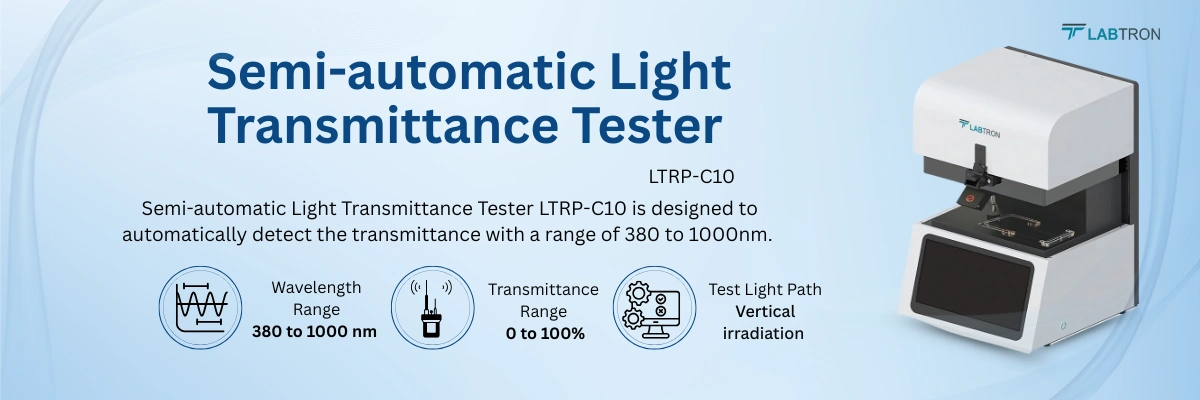 LABTRON

Semi-automatic Light Transmittance Tester

LTRP-C10

Semi-automatic Light Transmittance Tester LTRP-C10 is designed to automatically detect the transmittance with a range of 380 to 1000nm.

Wavelength Range
380 to 1000 nm

Transmittance Range
0 to 100%

Test Light Path
Vertical irradiation

LABTRON